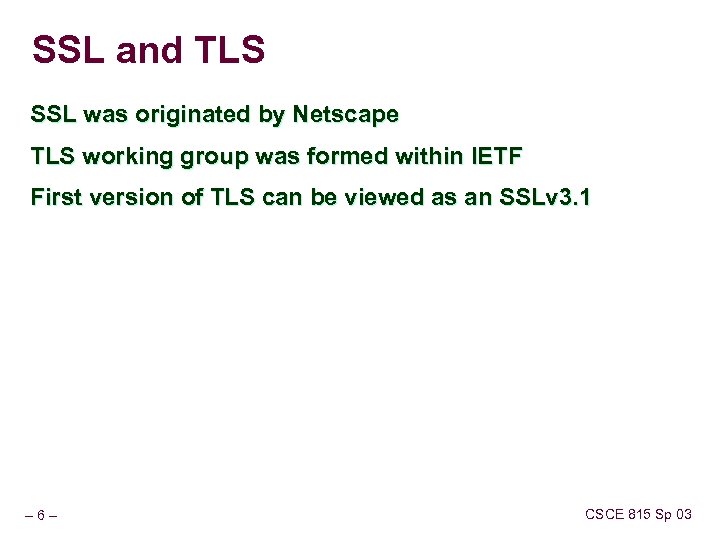 SSL and TLS

SSL was originated by Netscape

TLS working group was formed within IETF

First version of TLS can be viewed as an SSLv3.1

– 6 –

CSCE 815 Sp 03